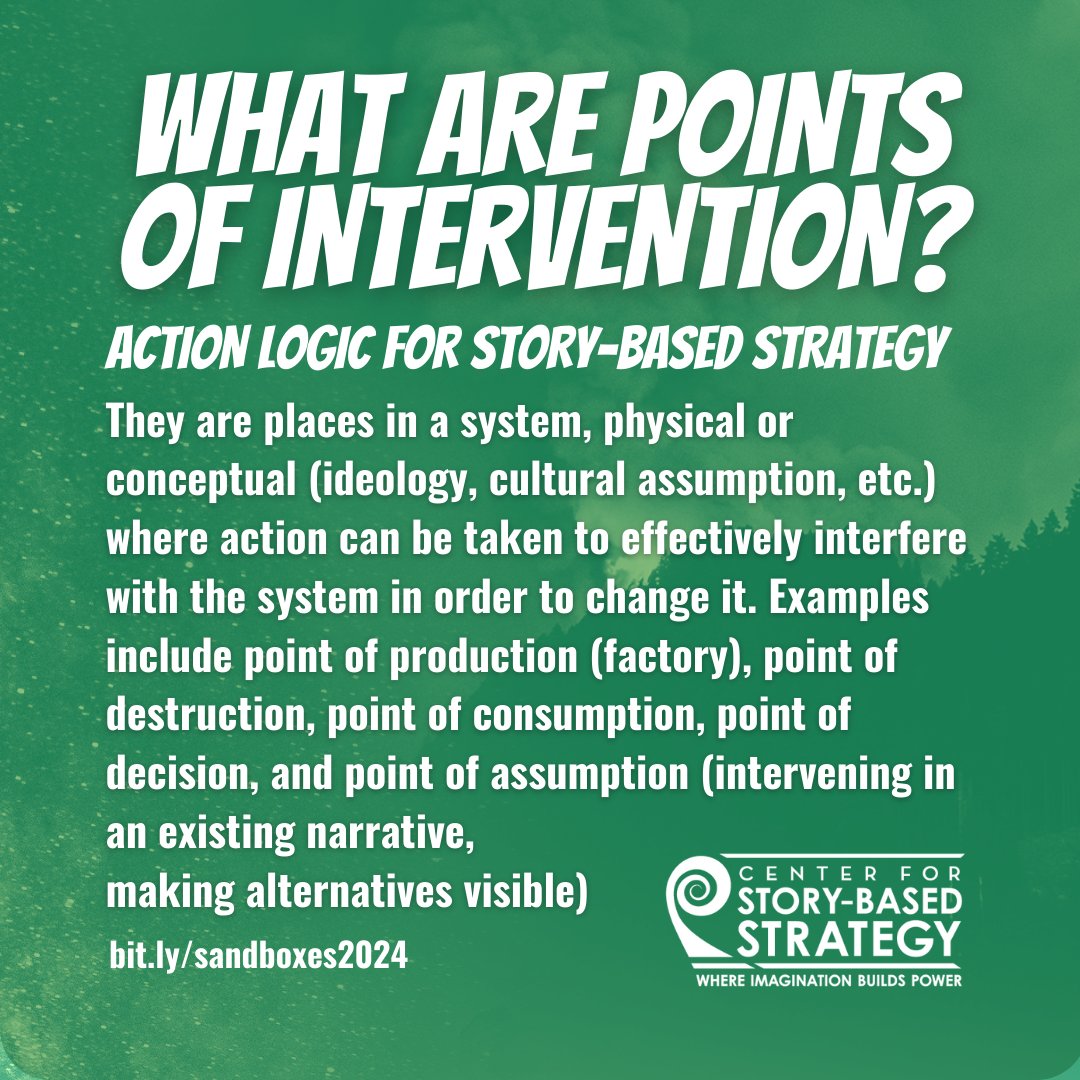 WHAT ARE POINTS OF INTERVENTION?

ACTION LOGIC FOR STORY-BASED STRATEGY

They are places in a system, physical or conceptual (ideology, cultural assumption, etc.) where action can be taken to effectively interfere with the system in order to change it. Examples include point of production (factory), point of destruction, point of consumption, point of decision, and point of assumption (intervening in an existing narrative,
making alternatives visible)

bit.ly/sandboxes2024

CENTER FOR STORY-BASED STRATEGY
WHERE IMAGINATION BUILDS POWER